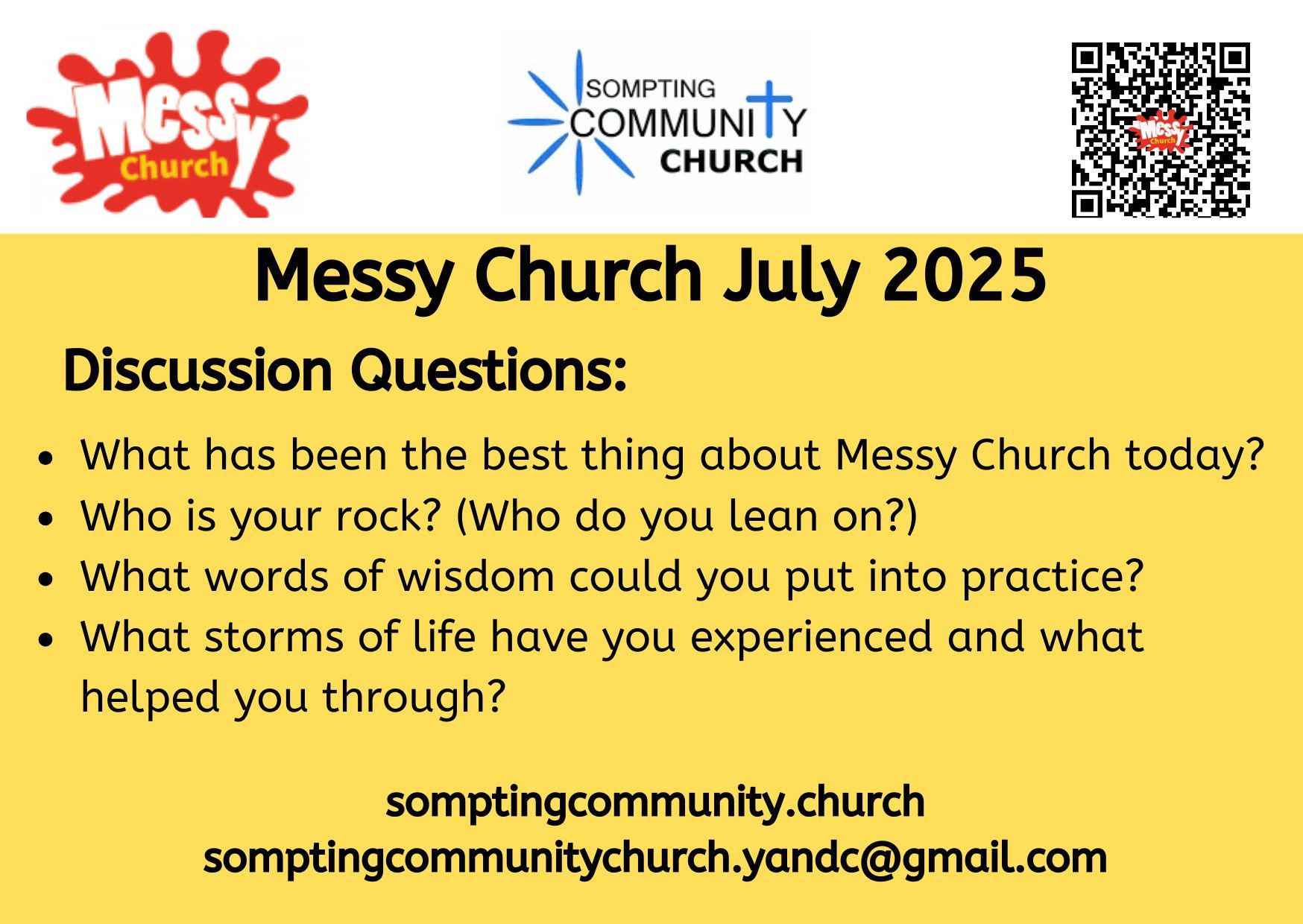 Messy Church

SOMPTING COMMUNITY CHURCH

Messy Church

Messy Church July 2025

Discussion Questions:

- What has been the best thing about Messy Church today?
- Who is your rock? (Who do you lean on?)
- What words of wisdom could you put into practice?
- What storms of life have you experienced and what helped you through?

somptingcommunity.church
somptingcommunitychurch.yandc@gmail.com